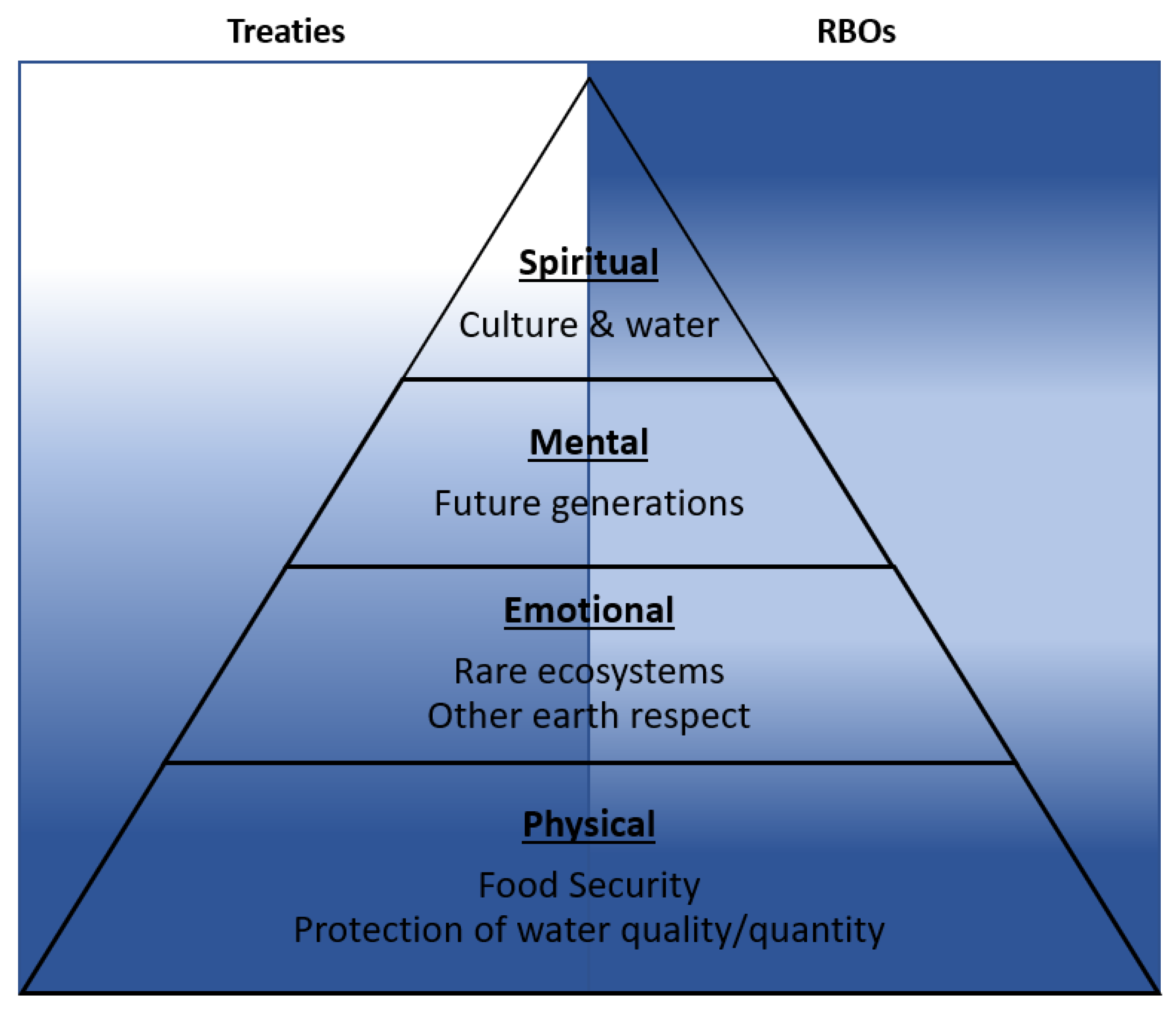 Treaties

RBOs

Spiritual

Culture & water

Mental

Future generations

Emotional

Rare ecosystems
Other earth respect

Physical

Food Security
Protection of water quality/quantity